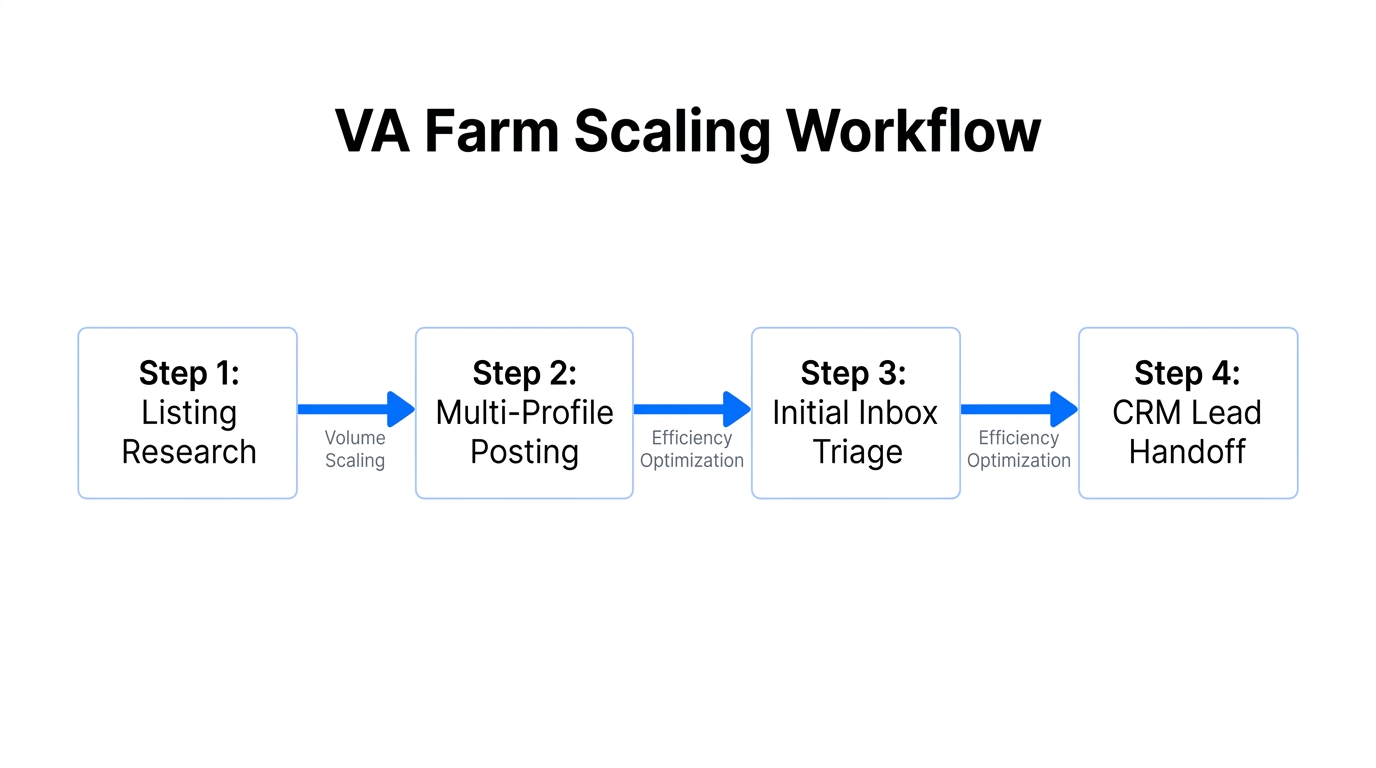 VA Farm Scaling Workflow

Step 1:
Listing Research

Volume Scaling

Step 2:
Multi-Profile Posting

Efficiency Optimization

Step 3:
Initial Inbox Triage

Efficiency Optimization

Step 4:
CRM Lead Handoff